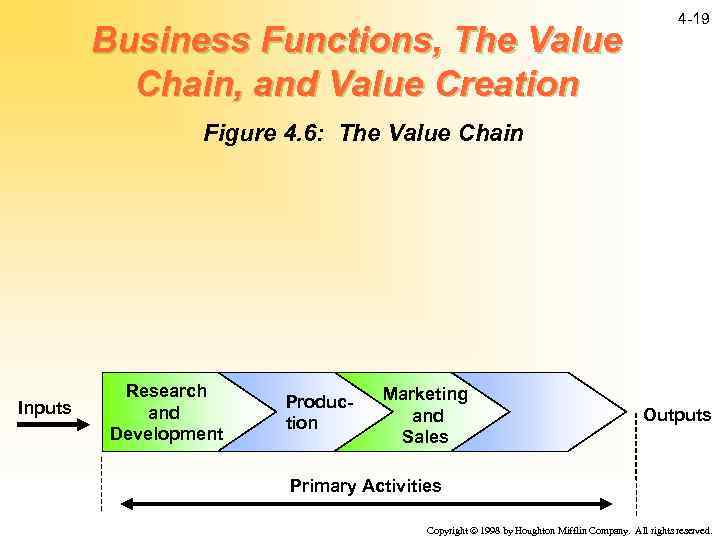 4-19

Business Functions, The Value Chain, and Value Creation

Figure 4.6: The Value Chain

Inputs

Research and Development

Production

Marketing and Sales

Outputs

Primary Activities

Copyright © 1998 by Houghton Mifflin Company. All rights reserved.